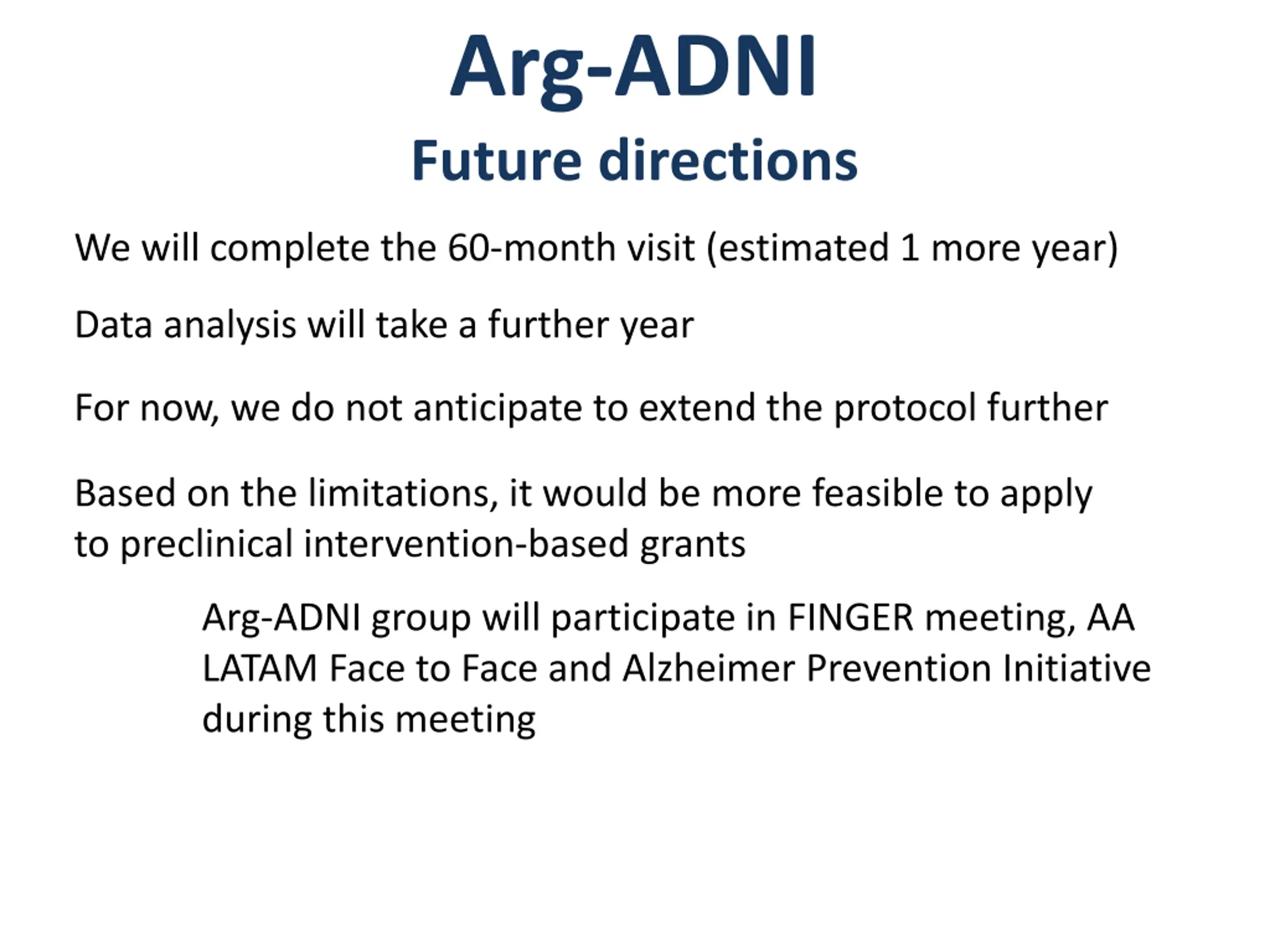 Arg-ADNI

Future directions

We will complete the 60-month visit (estimated 1 more year)

Data analysis will take a further year

For now, we do not anticipate to extend the protocol further

Based on the limitations, it would be more feasible to apply to preclinical intervention-based grants

Arg-ADNI group will participate in FINGER meeting, AA LATAM Face to Face and Alzheimer Prevention Initiative during this meeting